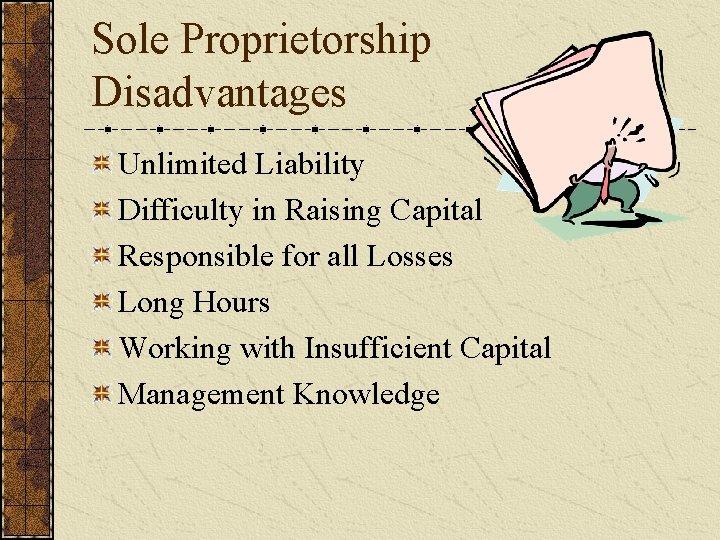 Sole Proprietorship Disadvantages

Unlimited Liability
Difficulty in Raising Capital
Responsible for all Losses
Long Hours
Working with Insufficient Capital
Management Knowledge